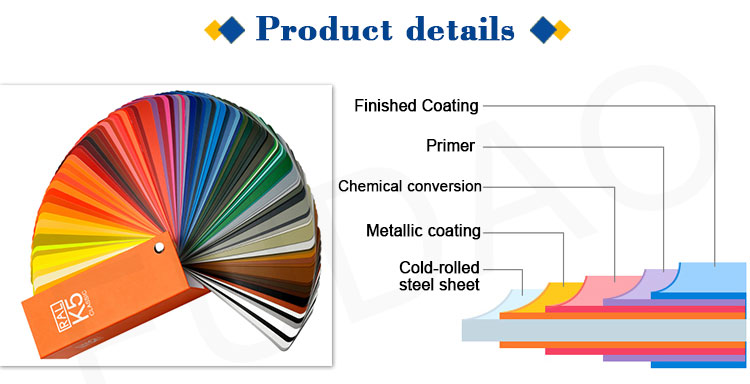 Product details

RAL K5 CLASSIC

Finished Coating

Primer

Chemical conversion

Metallic coating

Cold-rolled steel sheet

FUDAO